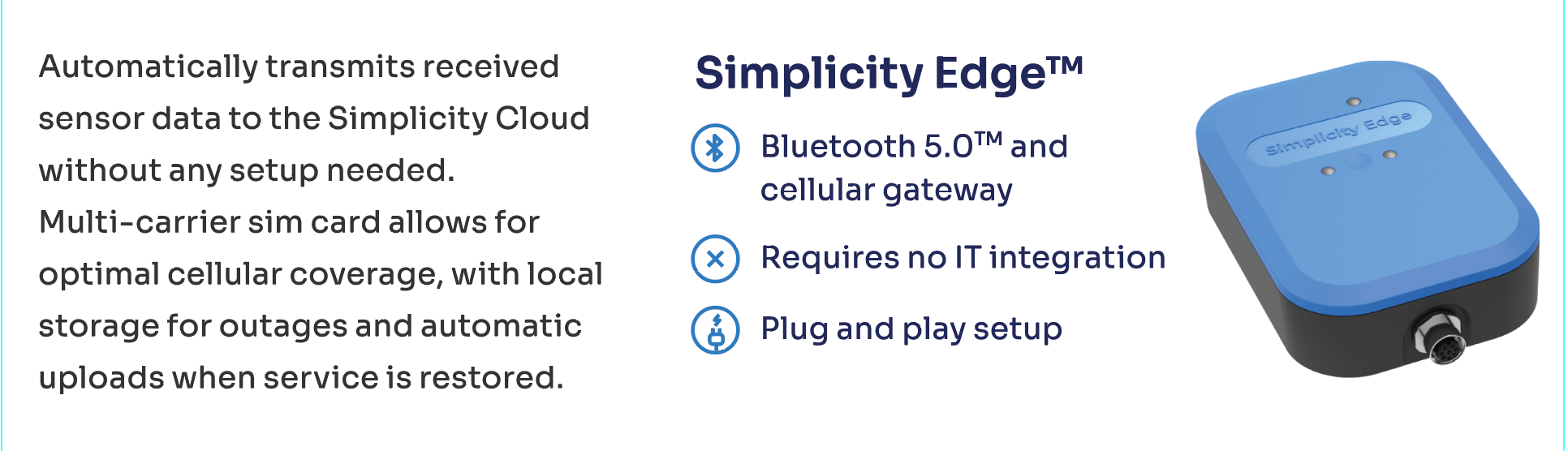 Automatically transmits received sensor data to the Simplicity Cloud without any setup needed. Multi-carrier sim card allows for optimal cellular coverage, with local storage for outages and automatic uploads when service is restored.

Simplicity Edge™

Bluetooth 5.0™ and cellular gateway

Requires no IT integration

Plug and play setup

Simplicity Edge